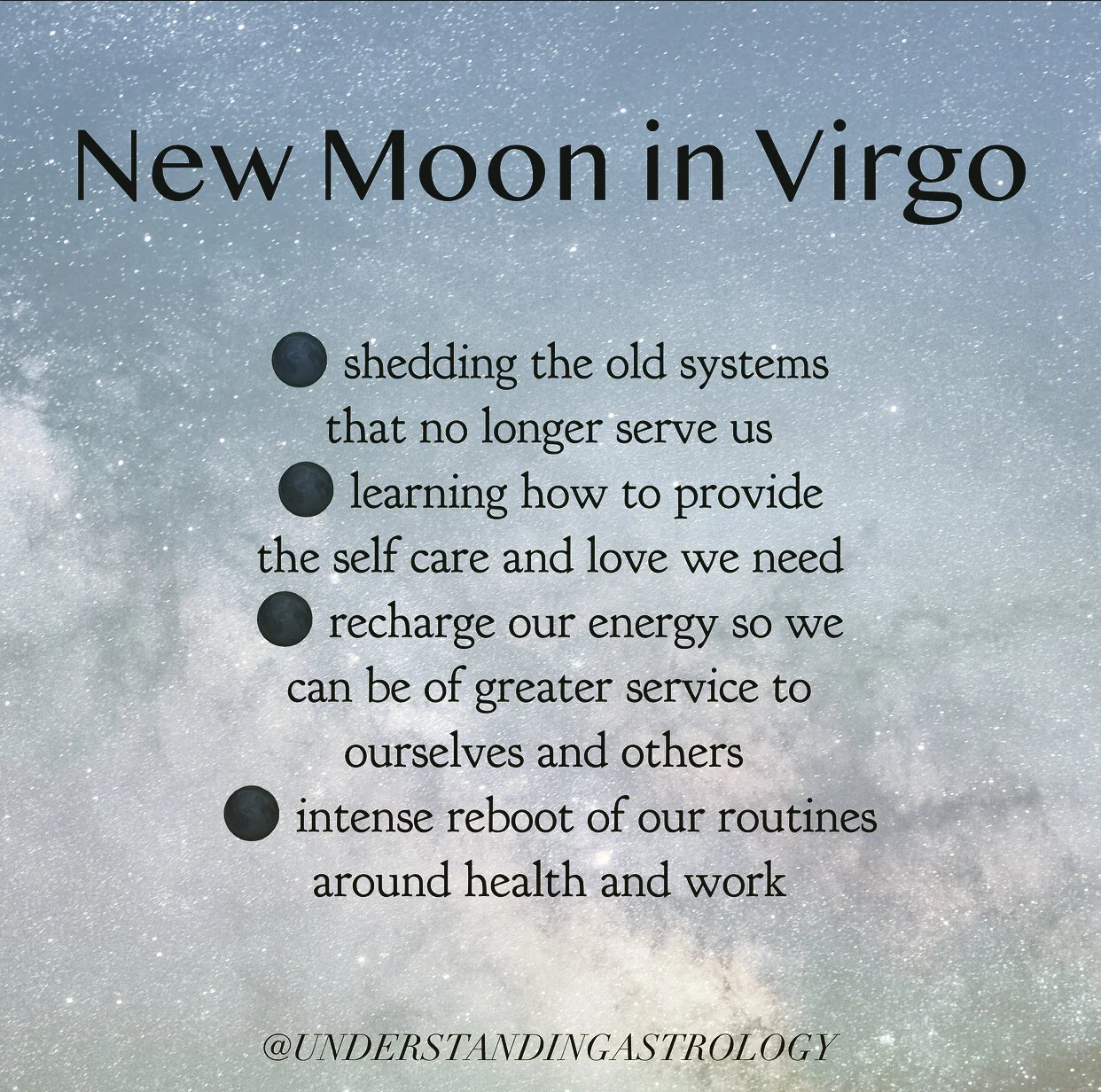 New Moon in Virgo

🌑 shedding the old systems that no longer serve us
🌑 learning how to provide the self care and love we need
🌑 recharge our energy so we can be of greater service to ourselves and others
🌑 intense reboot of our routines around health and work

@UNDERSTANDINGASTROLOGY